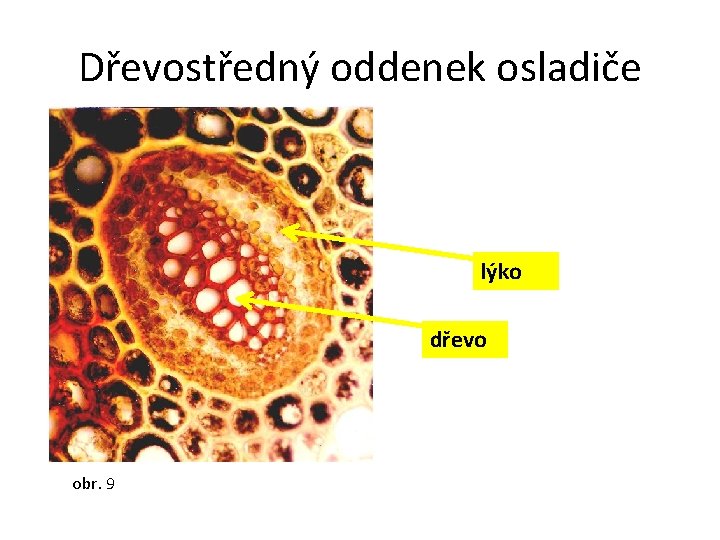 Dřevostředný oddenek osladiče

lýko

dřevo

obr. 9